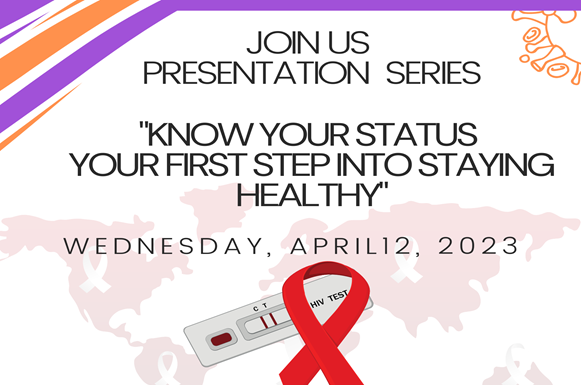 JOIN US
PRESENTATION SERIES

"KNOW YOUR STATUS
YOUR FIRST STEP INTO STAYING
HEALTHY"

WEDNESDAY, APRIL12, 2023

C T

HIV TEST